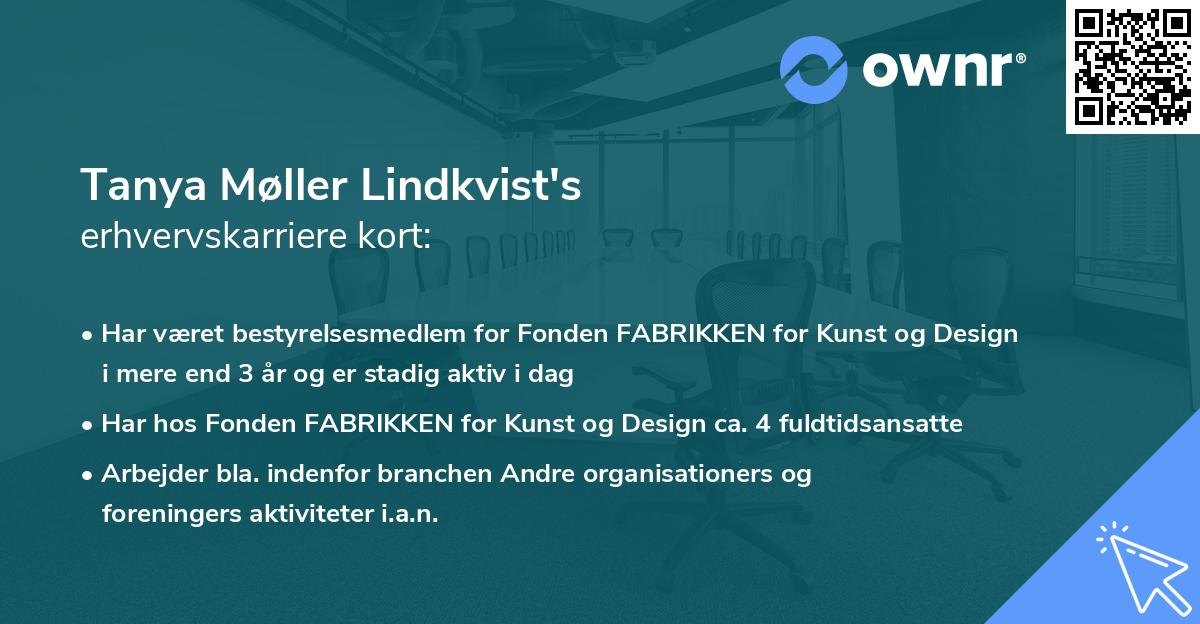 ownr®

Tanya Møller Lindkvist's
erhvervskarriere kort:

• Har været bestyrelsesmedlem for Fonden FABRIKKEN for Kunst og Design i mere end 3 år og er stadig aktiv i dag

• Har hos Fonden FABRIKKEN for Kunst og Design ca. 4 fuldtidsansatte

• Arbejder bla. indenfor branchen Andre organisationers og foreningers aktiviteter i.a.n.